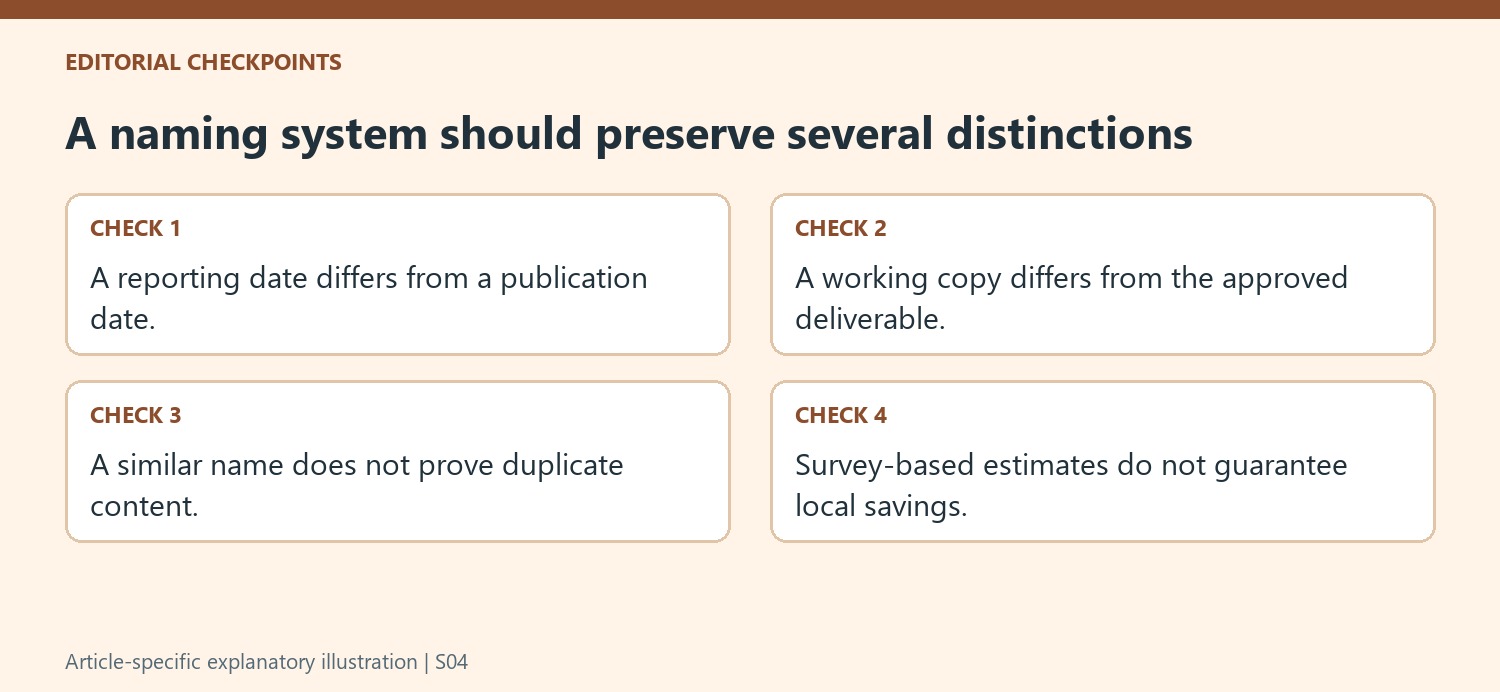 EDITORIAL CHECKPOINTS

A naming system should preserve several distinctions

CHECK 1

A reporting date differs from a publication date.

CHECK 2

A working copy differs from the approved deliverable.

CHECK 3

A similar name does not prove duplicate content.

CHECK 4

Survey-based estimates do not guarantee local savings.

Article-specific explanatory illustration | S04